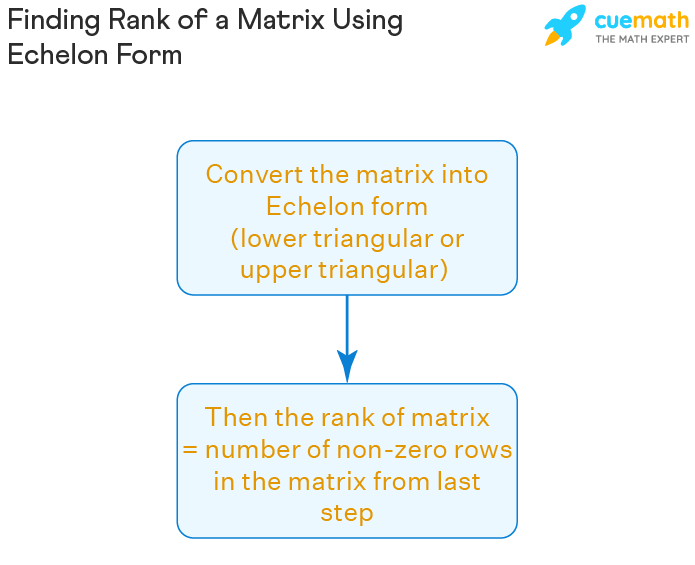 Finding Rank of a Matrix Using Echelon Form

cuemath
THE MATH EXPERT

Convert the matrix into Echelon form (lower triangular or upper triangular)

Then the rank of matrix = number of non-zero rows in the matrix from last step